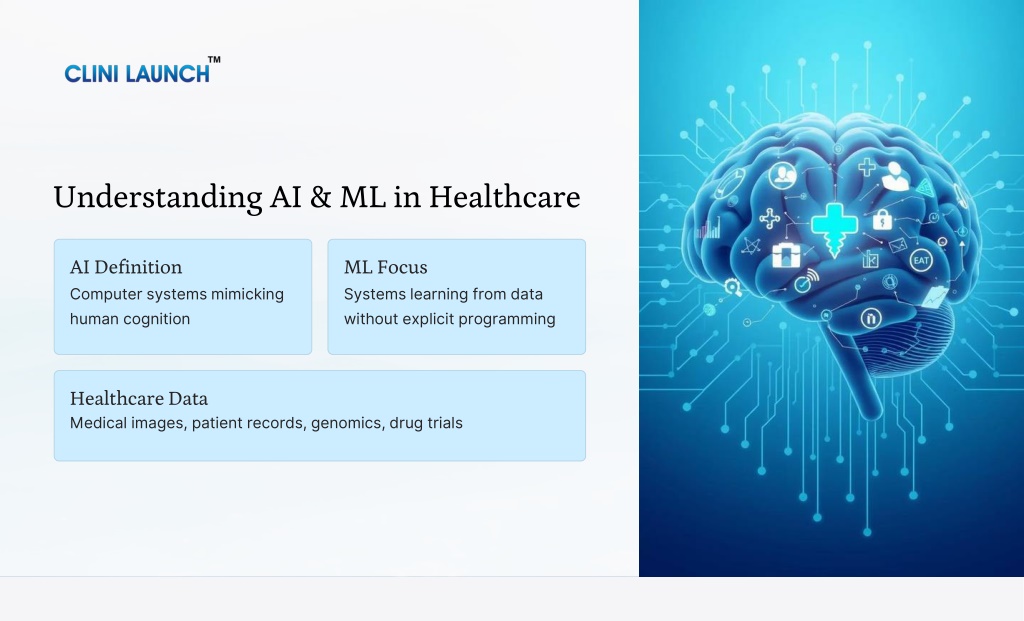 CLINI LAUNCH™

Understanding AI & ML in Healthcare

AI Definition
Computer systems mimicking human cognition

ML Focus
Systems learning from data without explicit programming

Healthcare Data
Medical images, patient records, genomics, drug trials

EAT